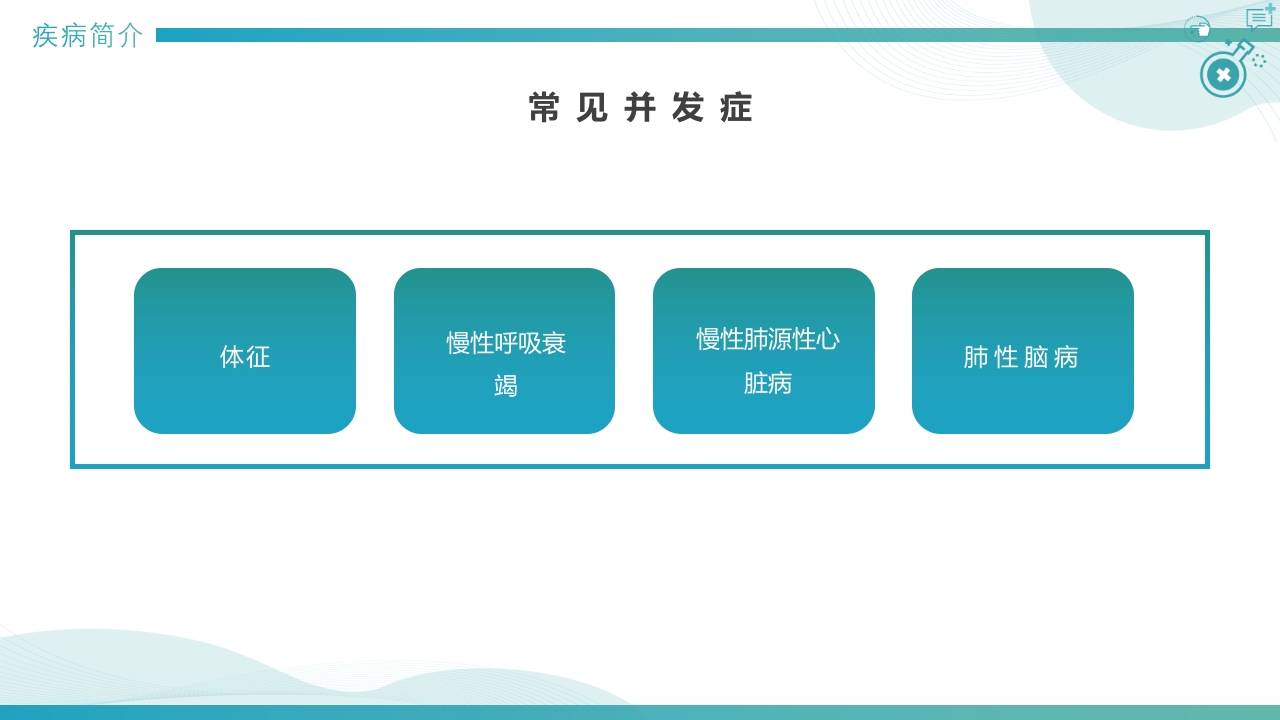 疾病简介

常见并发症

体征

慢性呼吸衰竭

慢性肺源性心脏病

肺性脑病